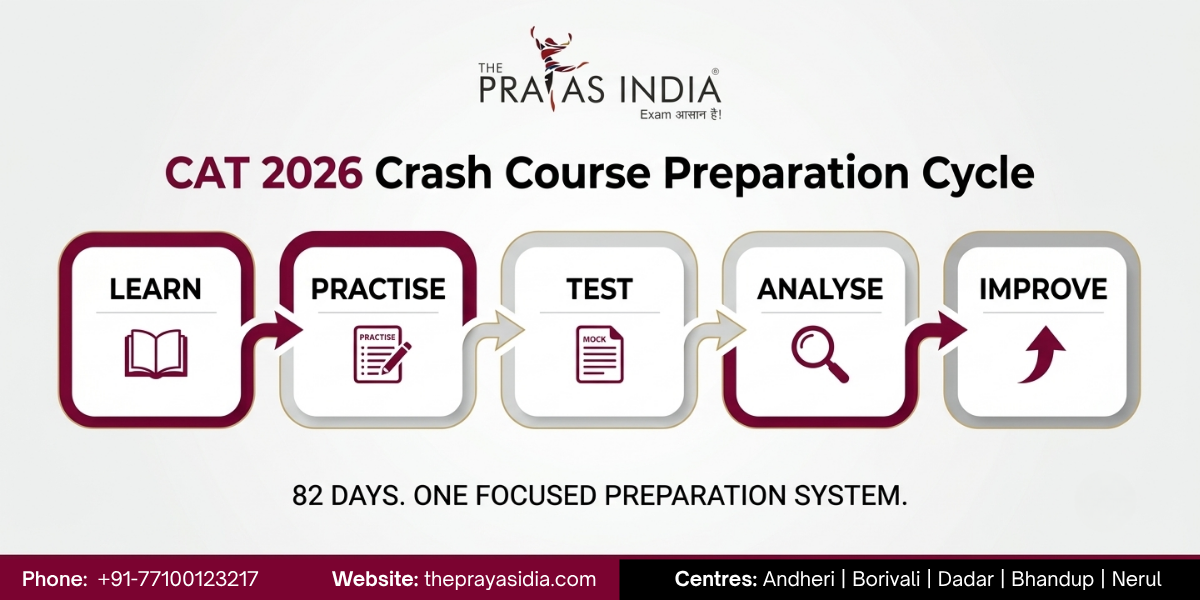 THE PRAYAS INDIA®
Exam आसान है!

CAT 2026 Crash Course Preparation Cycle

LEARN

PRACTISE
PRACTISE

TEST
MOCK

ANALYSE

IMPROVE

82 DAYS. ONE FOCUSED PREPARATION SYSTEM.

Phone: +91-77100123217 Website: theprayasidia.com Centres: Andheri | Borivali | Dadar | Bhandup | Nerul